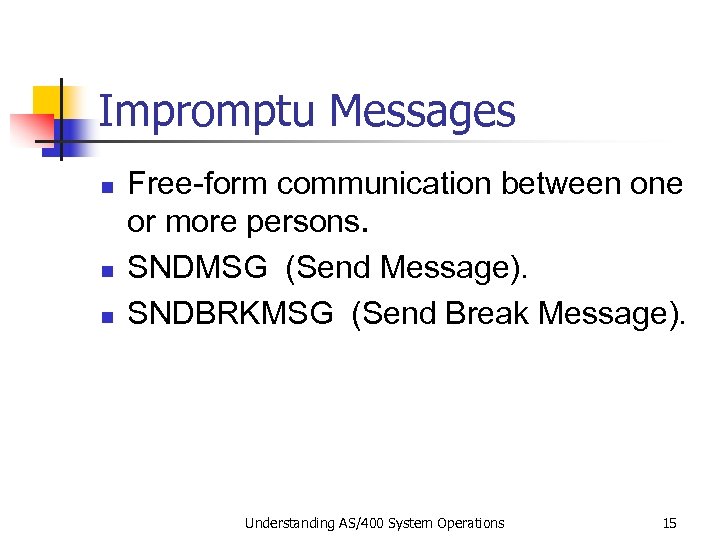 Impromptu Messages

- Free-form communication between one or more persons.
- SNDMSG (Send Message).
- SNDBRKMSG (Send Break Message).

Understanding AS/400 System Operations

15